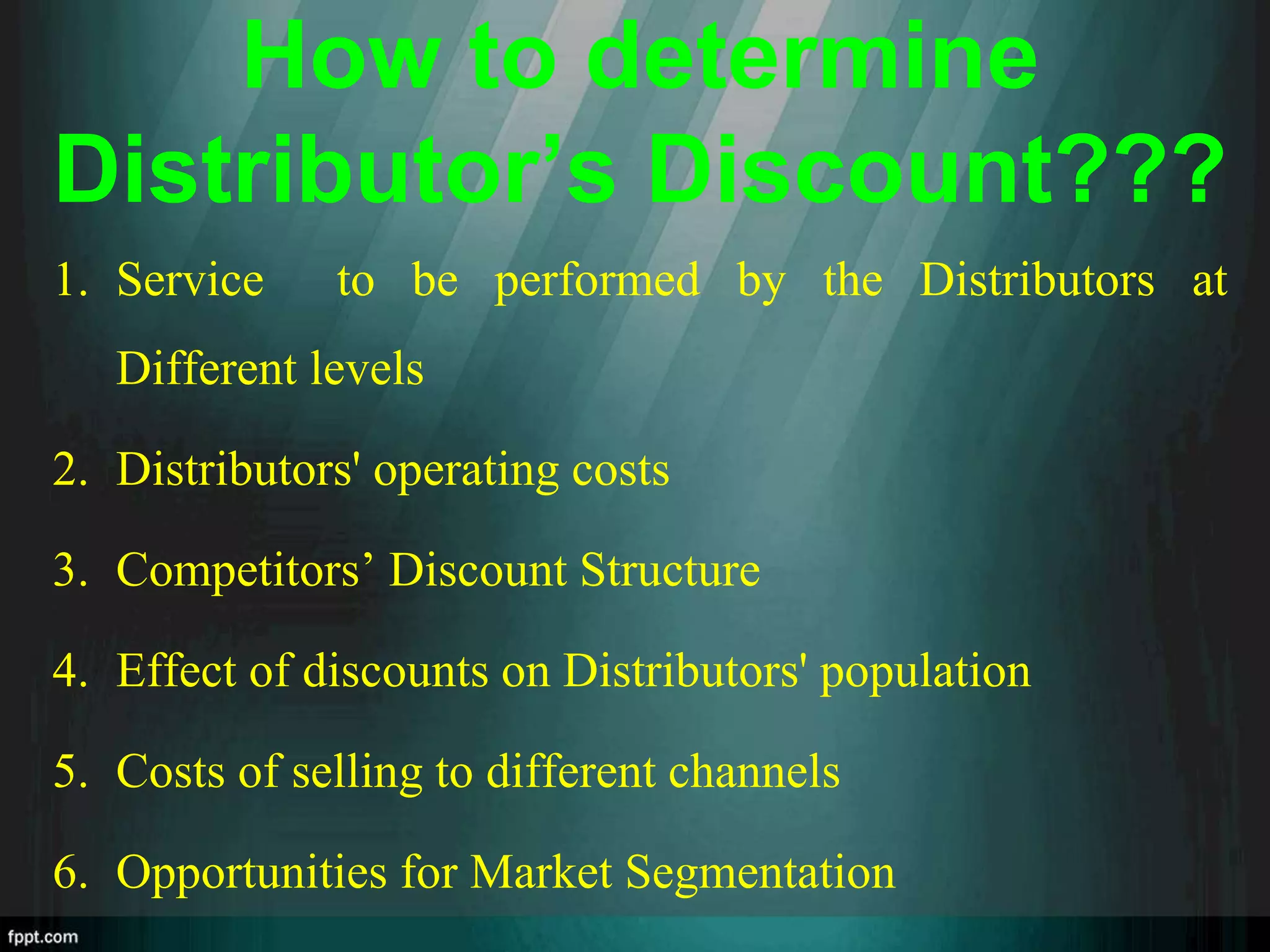 How to determine Distributor’s Discount???

1. Service to be performed by the Distributors at Different levels
2. Distributors' operating costs
3. Competitors’ Discount Structure
4. Effect of discounts on Distributors' population
5. Costs of selling to different channels
6. Opportunities for Market Segmentation

fppt.com